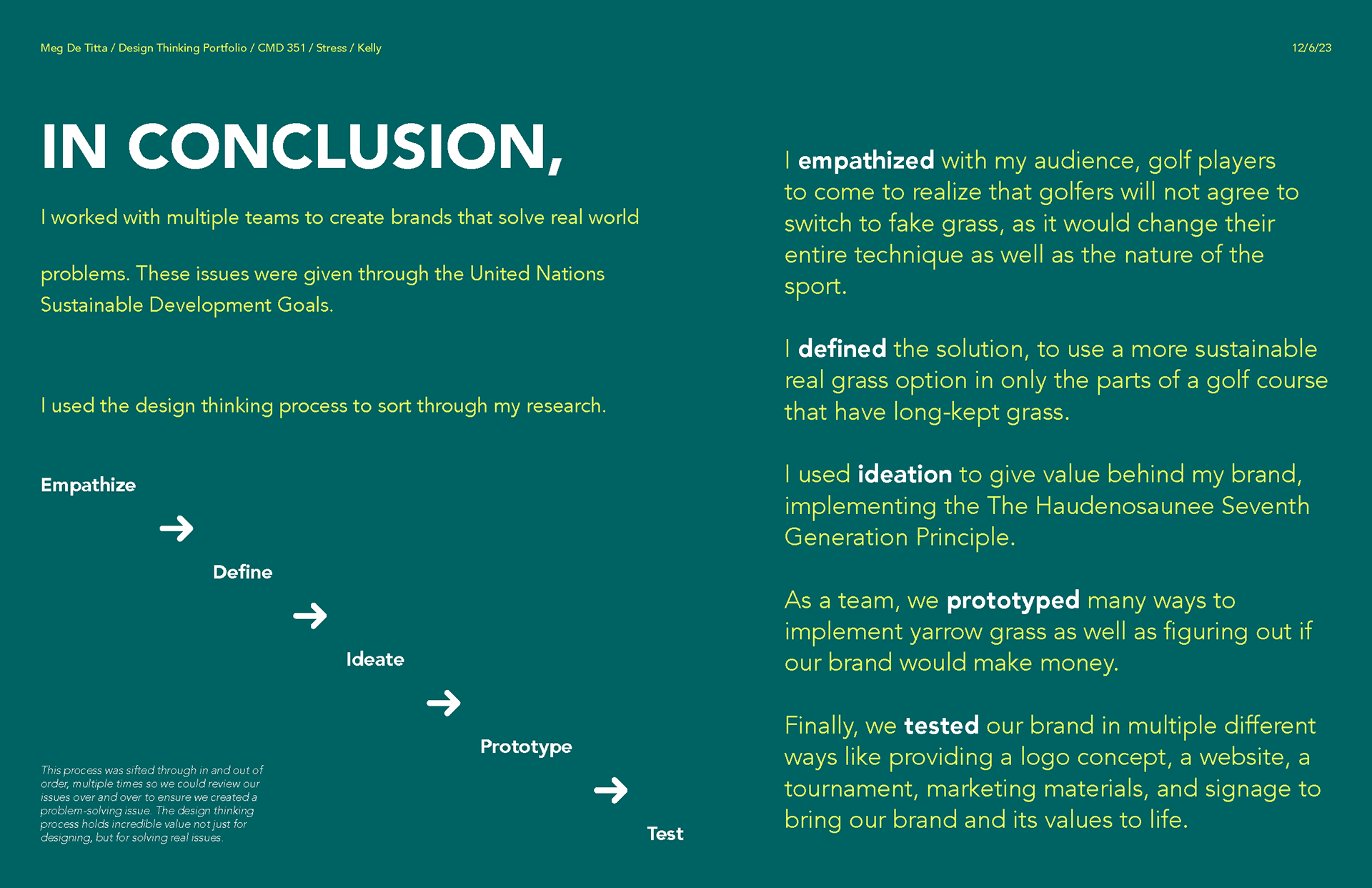 Meg De Titta / Design Thinking Portfolio / CMD 351 / Stress / Kelly

12/6/23

IN CONCLUSION,

I worked with multiple teams to create brands that solve real world

problems. These issues were given through the United Nations Sustainable Development Goals.

I used the design thinking process to sort through my research.

Empathize

Define

Ideate

Prototype

Test

This process was sifted through in and out of order, multiple times so we could review our issues over and over to ensure we created a problem-solving issue. The design thinking process holds incredible value not just for designing, but for solving real issues.

I empathized with my audience, golf players to come to realize that golfers will not agree to switch to fake grass, as it would change their entire technique as well as the nature of the sport.

I defined the solution, to use a more sustainable real grass option in only the parts of a golf course that have long-kept grass.

I used ideation to give value behind my brand, implementing the The Haudenosaunee Seventh Generation Principle.

As a team, we prototyped many ways to implement yarrow grass as well as figuring out if our brand would make money.

Finally, we tested our brand in multiple different ways like providing a logo concept, a website, a tournament, marketing materials, and signage to bring our brand and its values to life.